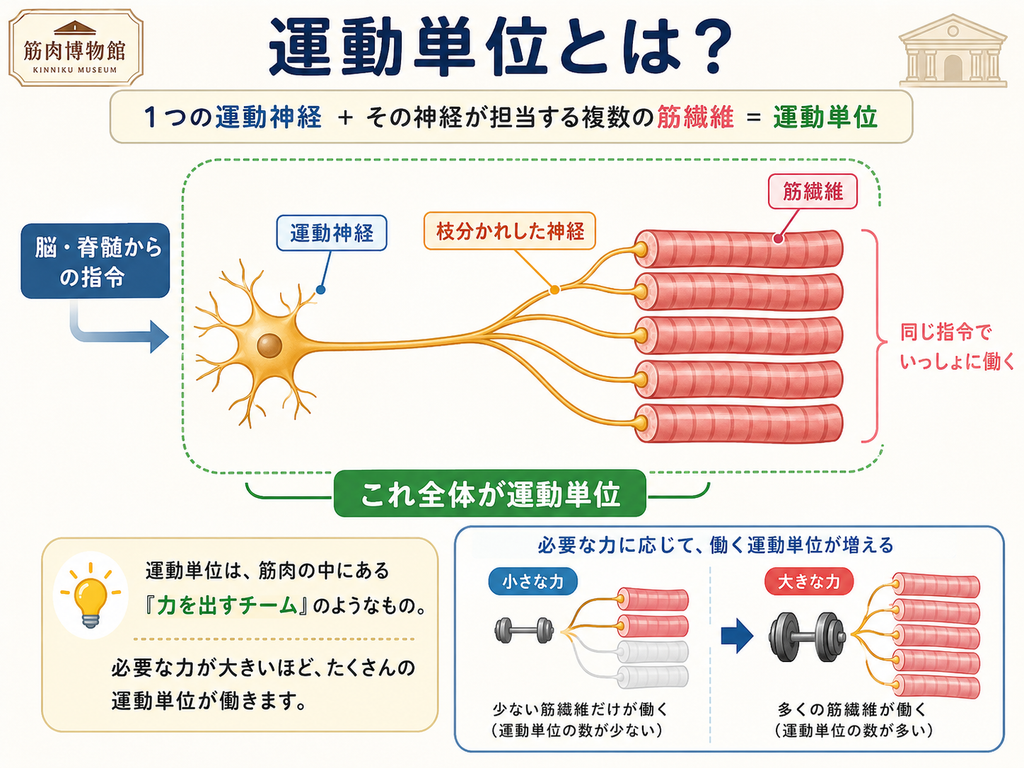 筋肉博物館
KINNIKU MUSEUM

運動単位とは？

1つの運動神経 ＋ その神経が担当する複数の筋繊維 ＝ 運動単位

脳・脊髄からの指令

運動神経

枝分かれした神経

筋繊維

同じ指令でいっしょに働く

これ全体が運動単位

運動単位は、筋肉の中にある『力を出すチーム』のようなもの。

必要な力が大きいほど、たくさんの運動単位が働きます。

必要な力に応じて、働く運動単位が増える

小さな力

少ない筋繊維だけが働く
（運動単位の数が少ない）

大きな力

多くの筋繊維が働く
（運動単位の数が多い）